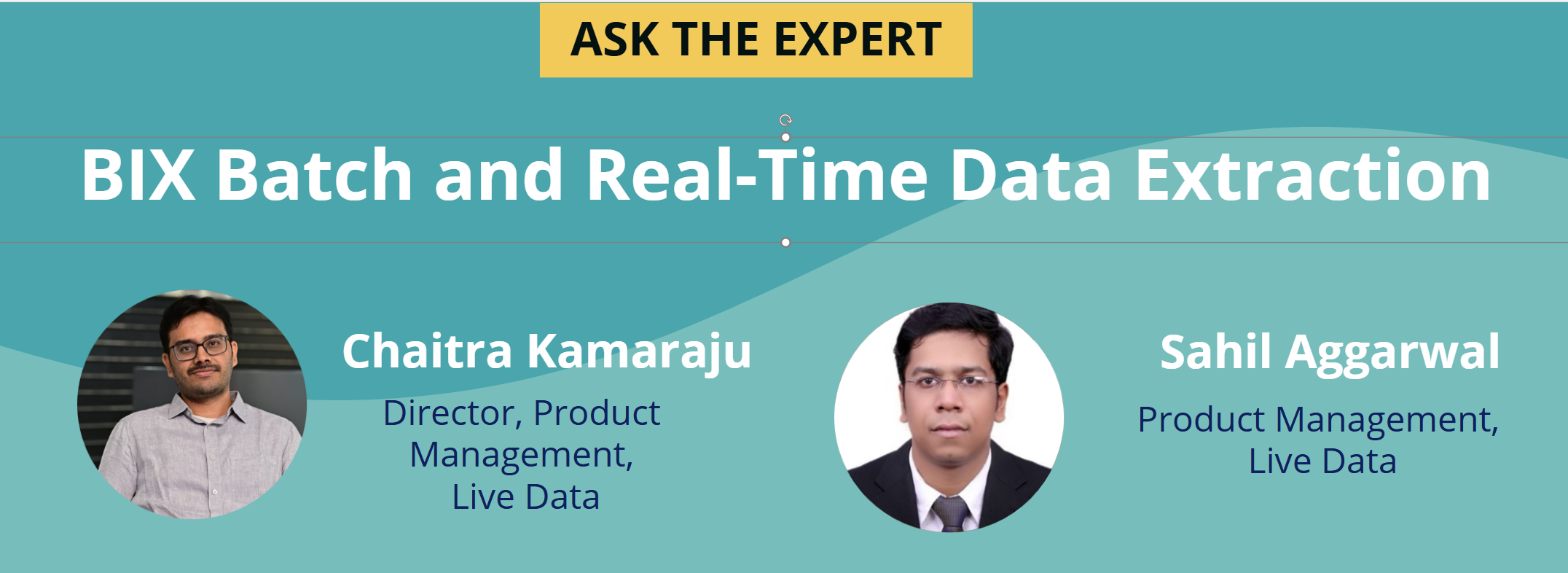 ASK THE EXPERT

BIX Batch and Real-Time Data Extraction

Chaitra Kamaraju

Director, Product Management, Live Data

Sahil Aggarwal

Product Management, Live Data